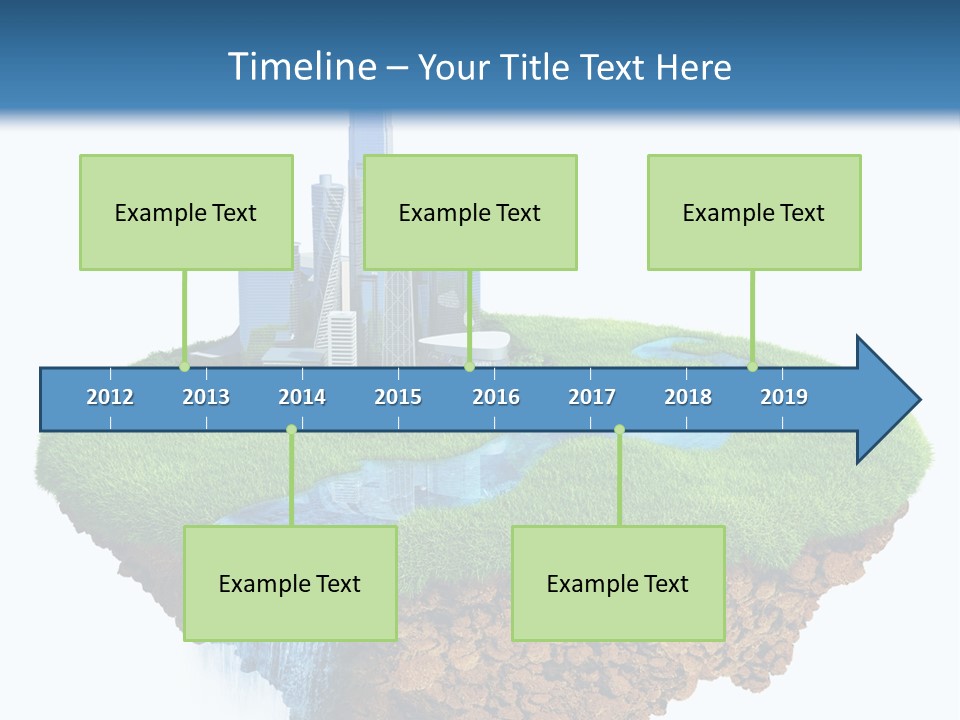 Timeline – Your Title Text Here

Example Text

Example Text

Example Text

2012 2013 2014 2015 2016 2017 2018 2019

Example Text

Example Text